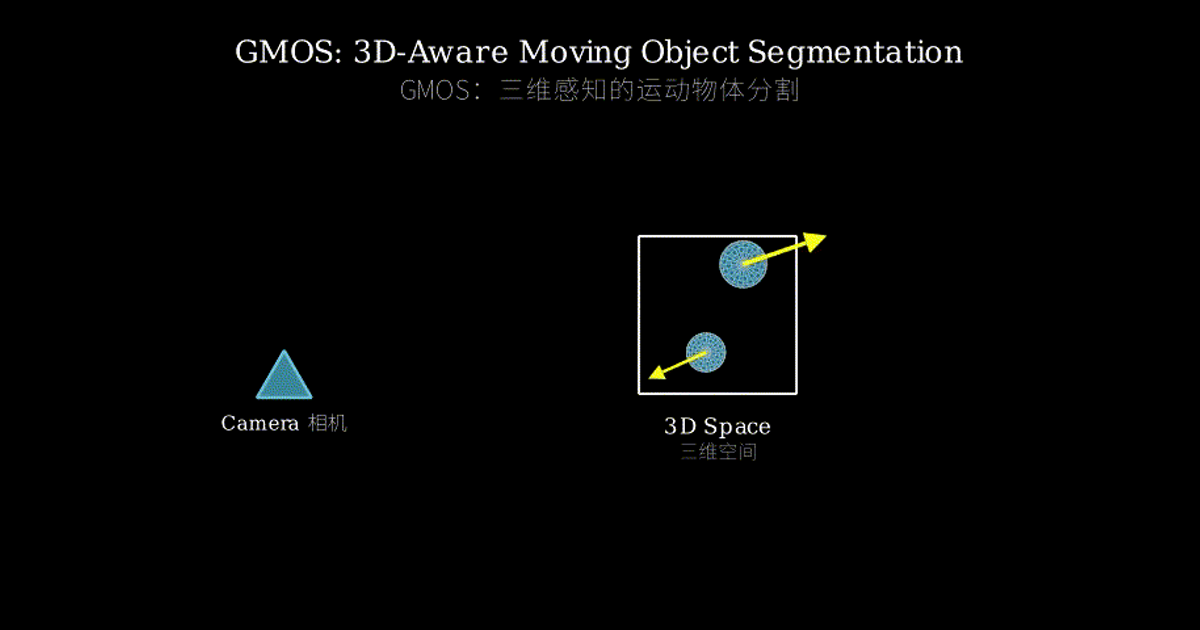 GMOS: 3D-Aware Moving Object Segmentation
GMOS：三维感知的运动物体分割

Camera 相机

3D Space
三维空间